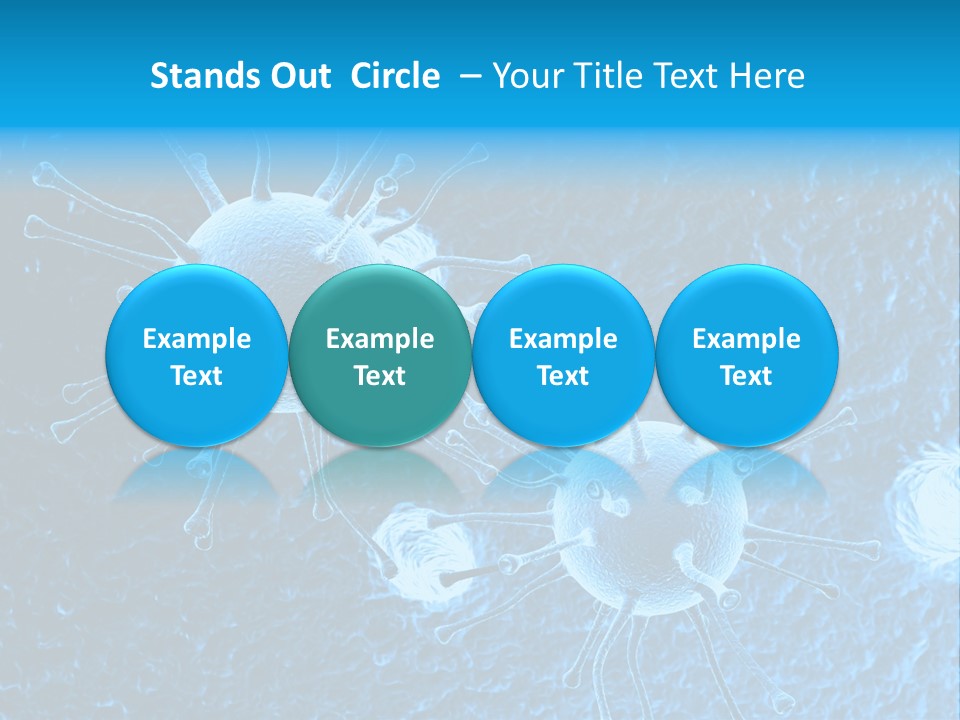 Stands Out Circle – Your Title Text Here

Example Text

Example Text

Example Text

Example Text